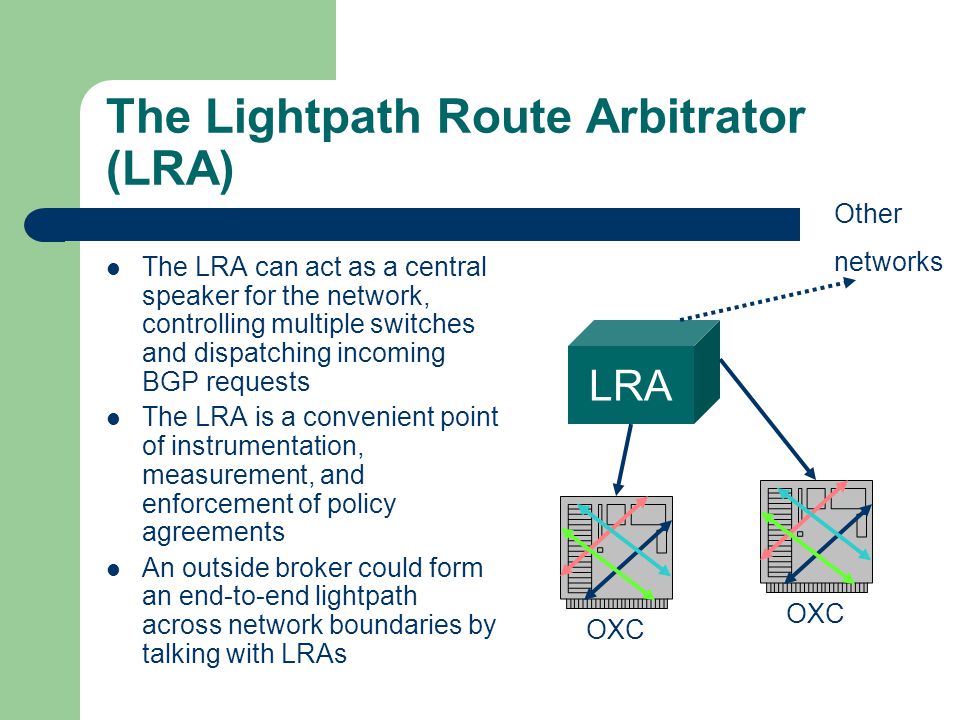 The Lightpath Route Arbitrator (LRA)

- The LRA can act as a central speaker for the network, controlling multiple switches and dispatching incoming BGP requests
- The LRA is a convenient point of instrumentation, measurement, and enforcement of policy agreements
- An outside broker could form an end-to-end lightpath across network boundaries by talking with LRAs

Other networks

LRA

OXC

OXC